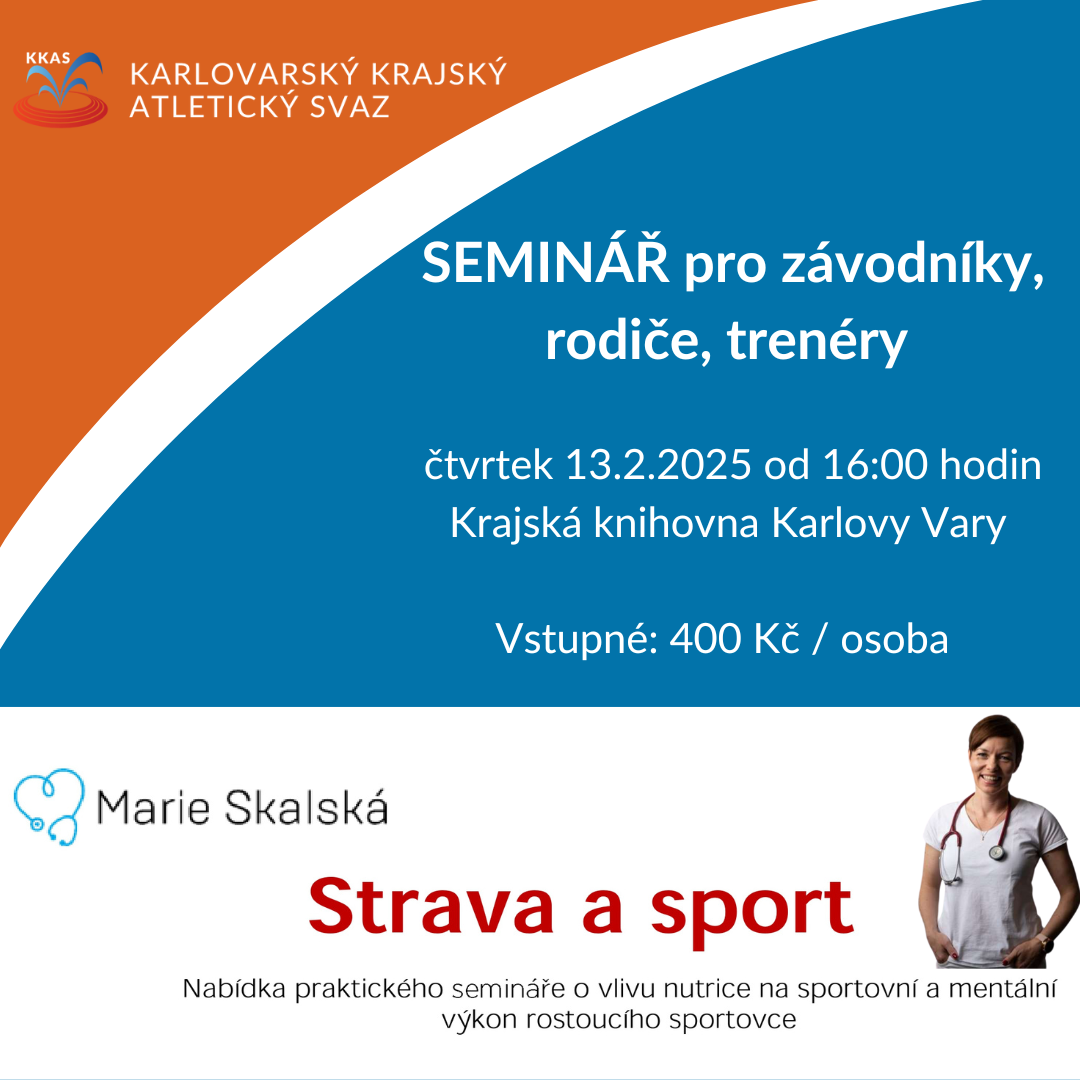 KKAS
KARLOVARSKÝ KRAJSKÝ ATLETICKÝ SVAZ

SEMINÁŘ pro závodníky, rodiče, trenéry

čtvrtek 13.2.2025 od 16:00 hodin
Krajská knihovna Karlovy Vary

Vstupné: 400 Kč / osoba

Marie Skalská

Strava a sport

Nabídka praktického semináře o vlivu nutrice na sportovní a mentální výkon rostoucího sportovce